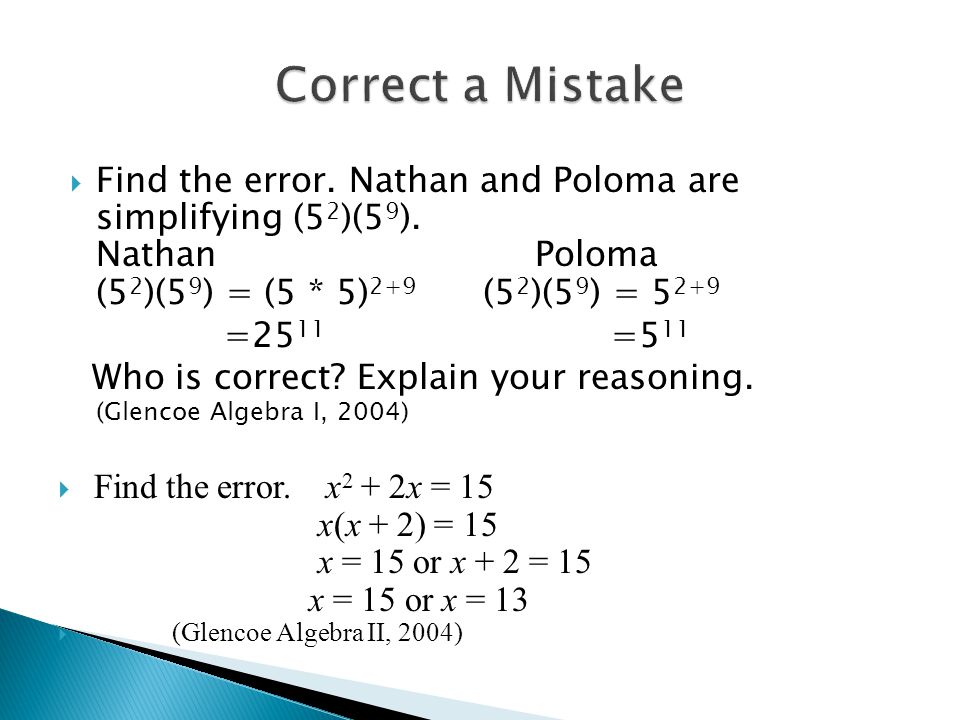 Correct a Mistake

Find the error. Nathan and Poloma are simplifying $(5^2)(5^9)$.

Nathan

$(5^2)(5^9) = (5 * 5)^{2+9}$

$=25^{11}$

Poloma

$(5^2)(5^9) = 5^{2+9}$

$=5^{11}$

Who is correct? Explain your reasoning.
(Glencoe Algebra I, 2004)

Find the error. $x^2 + 2x = 15$
$x(x + 2) = 15$
$x = 15$ or $x + 2 = 15$
$x = 15$ or $x = 13$
(Glencoe Algebra II, 2004)